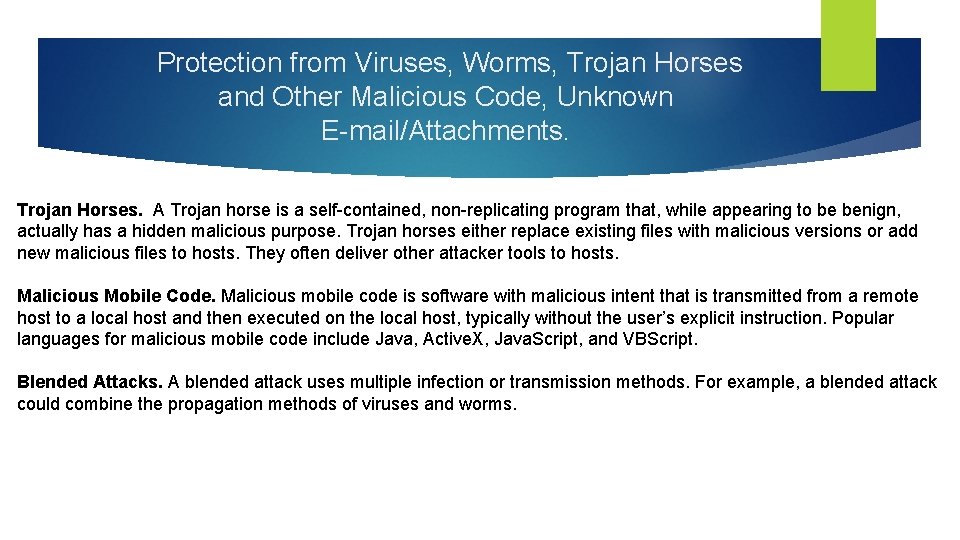 Protection from Viruses, Worms, Trojan Horses and Other Malicious Code, Unknown E-mail/Attachments.

Trojan Horses. A Trojan horse is a self-contained, non-replicating program that, while appearing to be benign, actually has a hidden malicious purpose. Trojan horses either replace existing files with malicious versions or add new malicious files to hosts. They often deliver other attacker tools to hosts.

Malicious Mobile Code. Malicious mobile code is software with malicious intent that is transmitted from a remote host to a local host and then executed on the local host, typically without the user's explicit instruction. Popular languages for malicious mobile code include Java, ActiveX, JavaScript, and VBScript.

Blended Attacks. A blended attack uses multiple infection or transmission methods. For example, a blended attack could combine the propagation methods of viruses and worms.